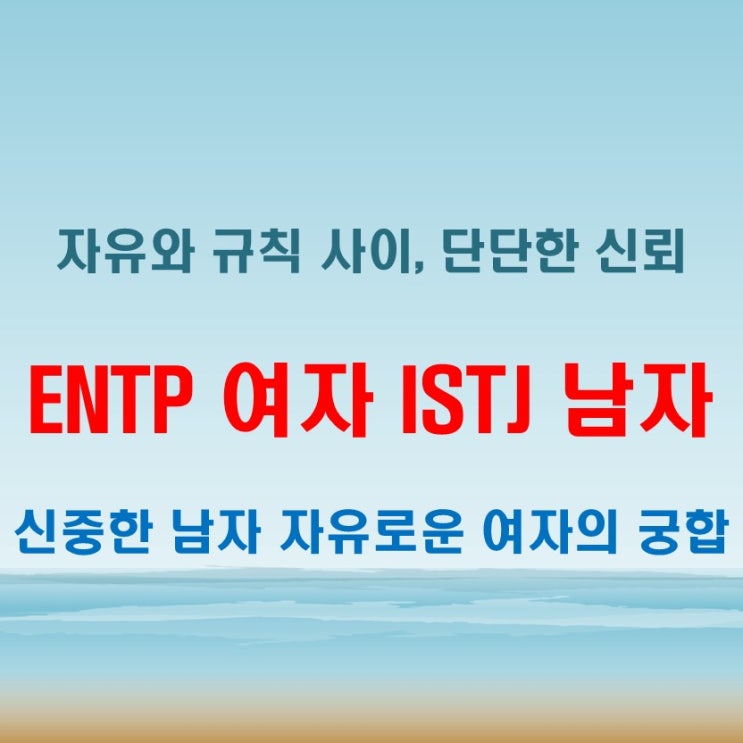 자유와 규칙 사이, 단단한 신뢰

ENTP 여자 ISTJ 남자

신중한 남자 자유로운 여자의 궁합